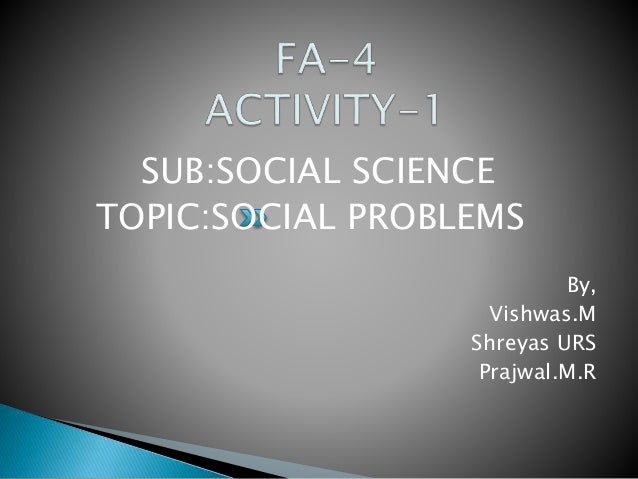 FA-4
ACTIVITY-1

SUB:SOCIAL SCIENCE
TOPIC:SOCIAL PROBLEMS

By,
Vishwas.M
Shreyas URS
Prajwal.M.R